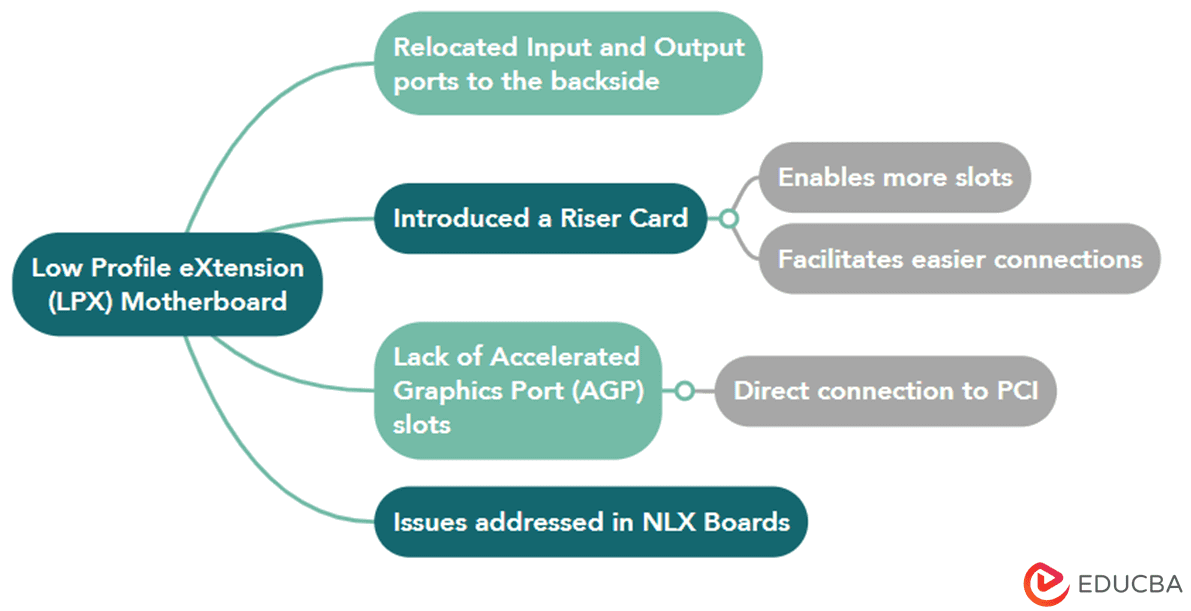 Low Profile eXtension (LPX) Motherboard

Relocated Input and Output ports to the backside

Introduced a Riser Card

Enables more slots

Facilitates easier connections

Lack of Accelerated Graphics Port (AGP) slots

Direct connection to PCI

Issues addressed in NLX Boards

EDUCBA